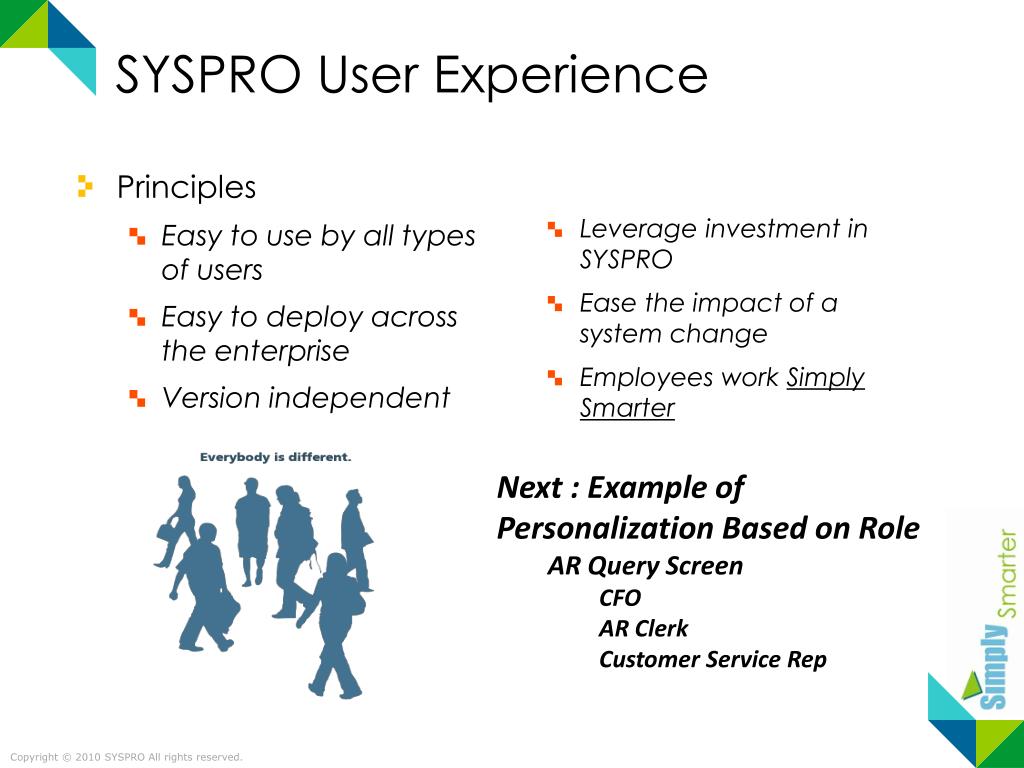 SYSPRO User Experience

Principles

Easy to use by all types of users

Easy to deploy across the enterprise

Version independent

Leverage investment in SYSPRO

Ease the impact of a system change

Employees work Simply Smarter

Everybody is different.

Next : Example of Personalization Based on Role

AR Query Screen

CFO

AR Clerk

Customer Service Rep

Simply Smarter

Copyright © 2010 SYSPRO All rights reserved.